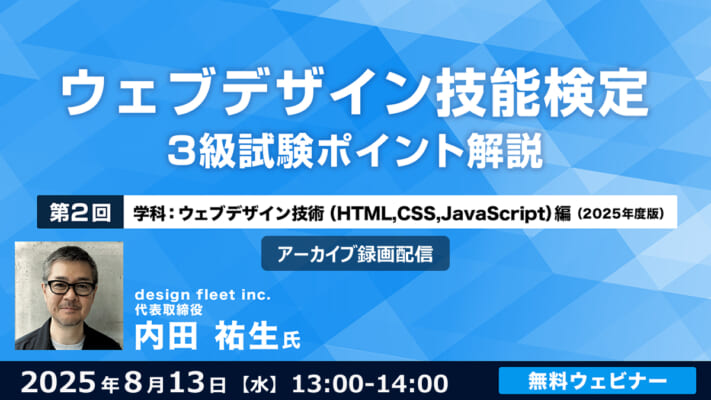 ウェブデザイン技能検定
3級試験ポイント解説

第2回 学科：ウェブデザイン技術（HTML,CSS,JavaScript）編（2025年度版）

アーカイブ録画配信

design fleet inc.
代表取締役
内田 祐生氏

2025年8月13日【水】13:00-14:00

無料ウェビナー